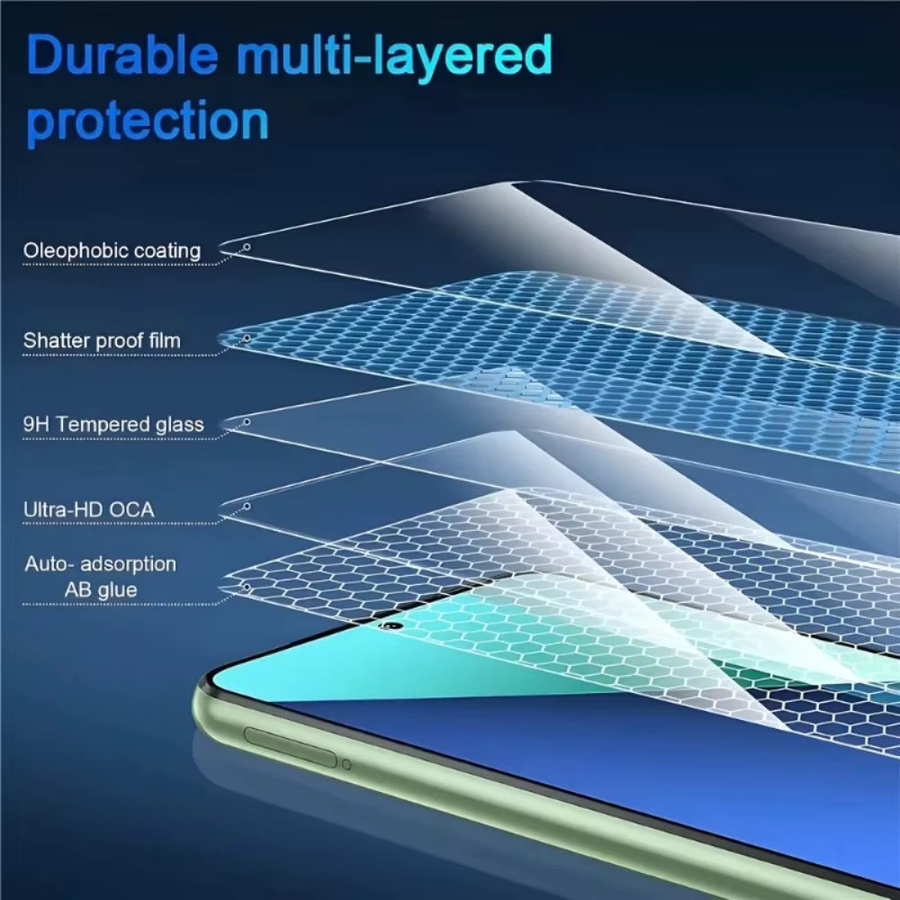 Durable multi-layered protection

Oleophobic coating

Shatter proof film

9H Tempered glass

Ultra-HD OCA

Auto- adsorption AB glue